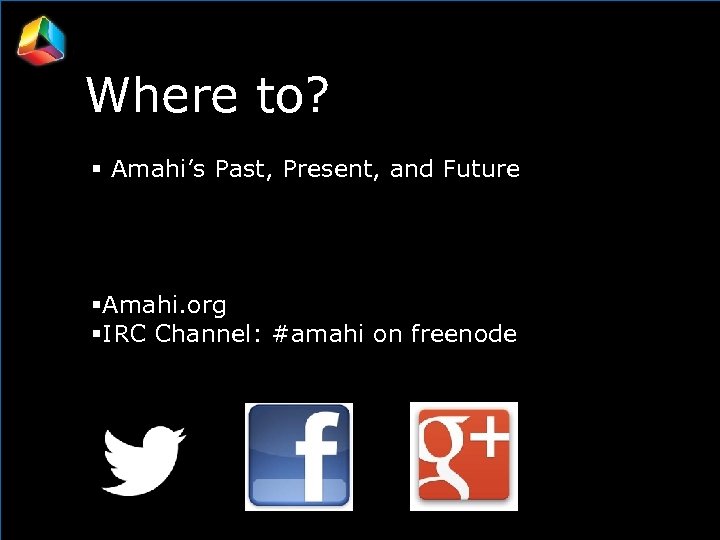 Where to?

▪ Amahi's Past, Present, and Future

▪Amahi.org
▪IRC Channel: #amahi on freenode

f

g+